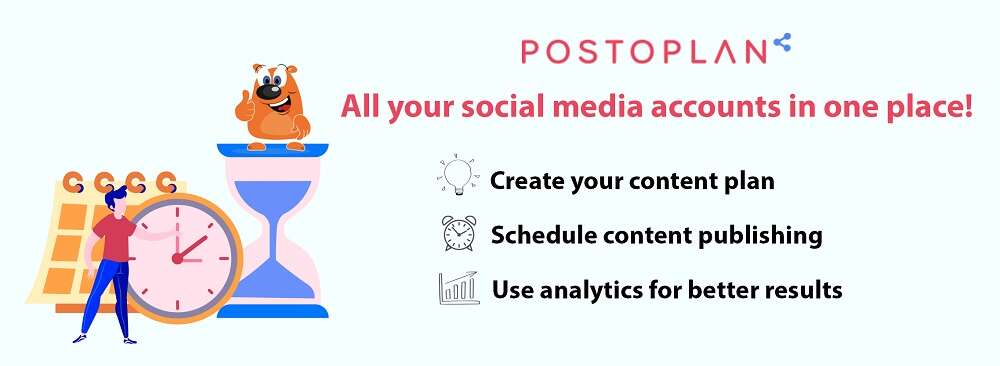 POSTOPLAN

All your social media accounts in one place!

Create your content plan

Schedule content publishing

Use analytics for better results